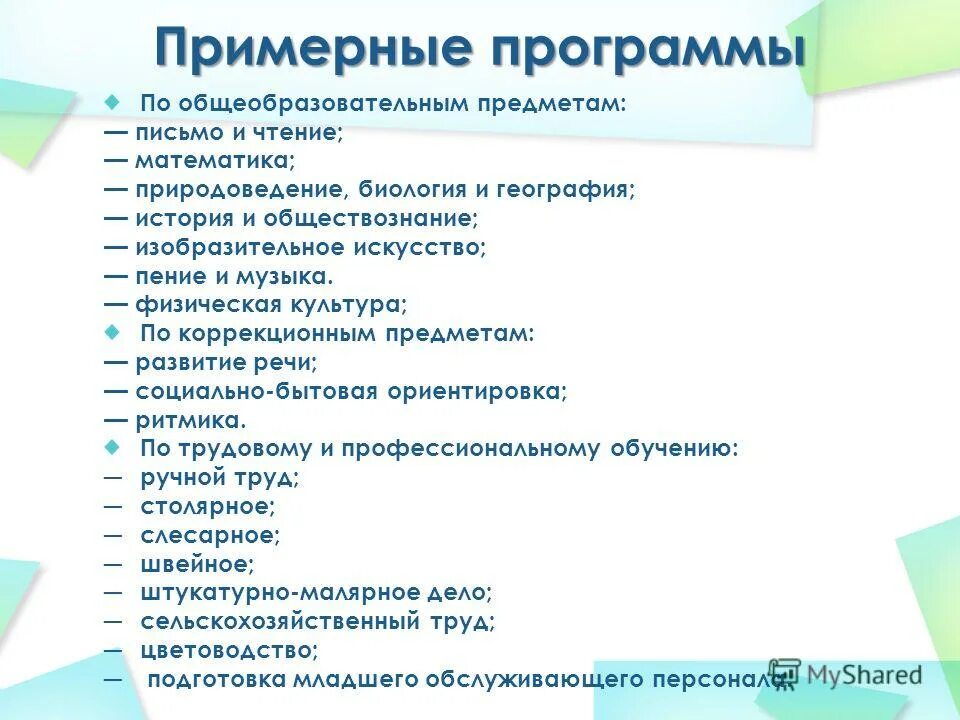 Примерные программы

По общеобразовательным предметам:
— письмо и чтение;
— математика;
— природоведение, биология и география;
— история и обществознание;
— изобразительное искусство;
— пение и музыка.
— физическая культура;

По коррекционным предметам:
— развитие речи;
— социально-бытовая ориентировка;
— ритмика.

По трудовому и профессиональному обучению:
— ручной труд;
— столярное;
— слесарное;
— швейное;
— штукатурно-малярное дело;
— сельскохозяйственный труд;
— цветоводство;
— подготовка младшего обслуживающего персонала.

MyShared